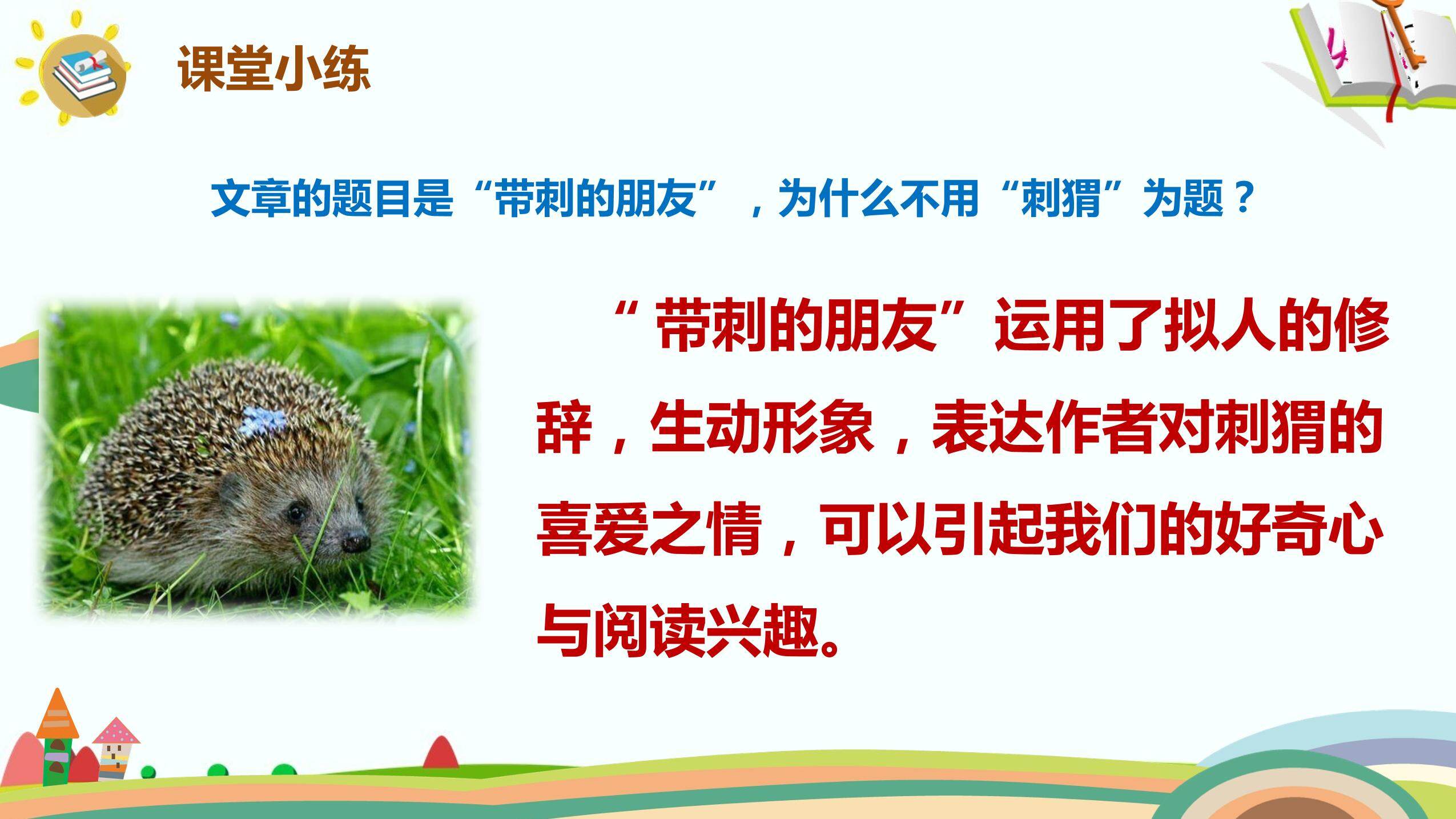 课堂小练

文章的题目是“带刺的朋友”，为什么不用“刺猬”为题？

“带刺的朋友”运用了拟人的修辞，生动形象，表达作者对刺猬的喜爱之情，可以引起我们的好奇心与阅读兴趣。